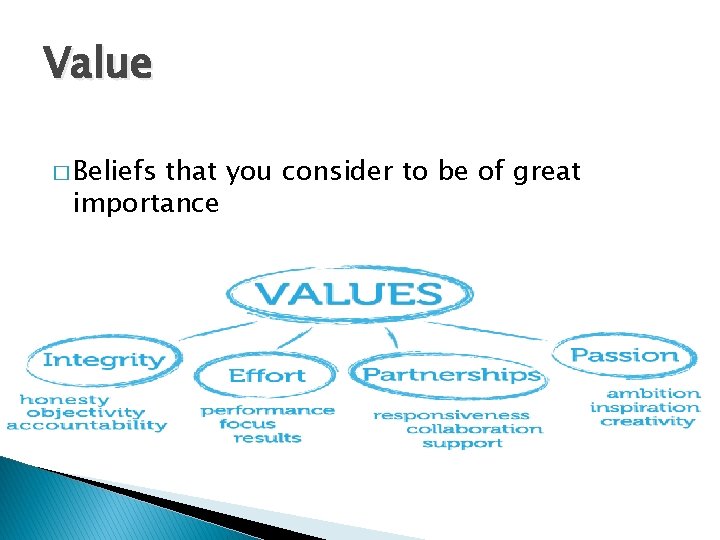 Value

□ Beliefs that you consider to be of great importance

VALUES

Integrity
honesty
objectivity
accountability

Effort
performance
focus
results

Partnerships
responsiveness
collaboration
support

Passion
ambition
inspiration
creativity